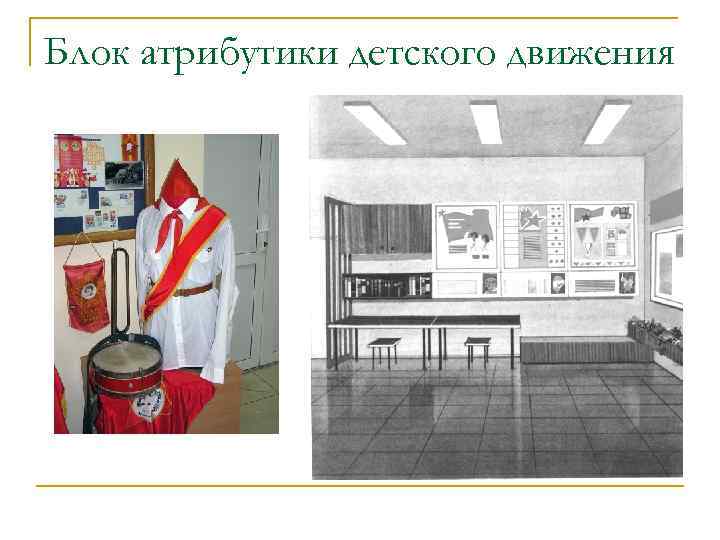 Блок атрибутики детского движения